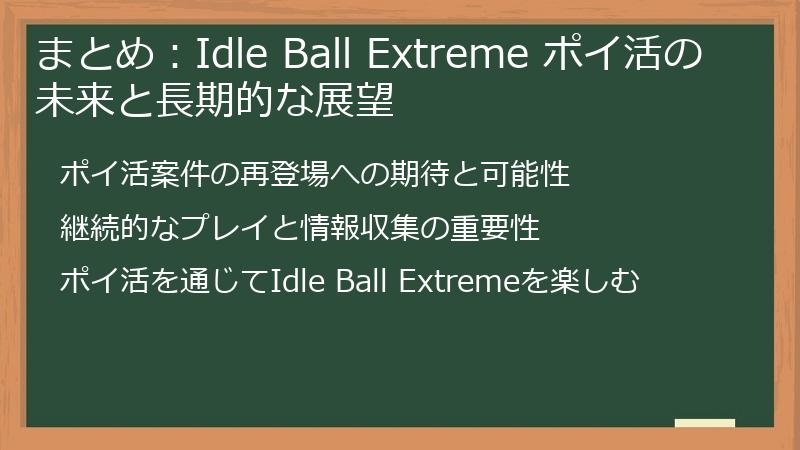 まとめ：Idle Ball Extreme ポイ活の未来と長期的な展望

ポイ活案件の再登場への期待と可能性

継続的なプレイと情報収集の重要性

ポイ活を通じてIdle Ball Extremeを楽しむ